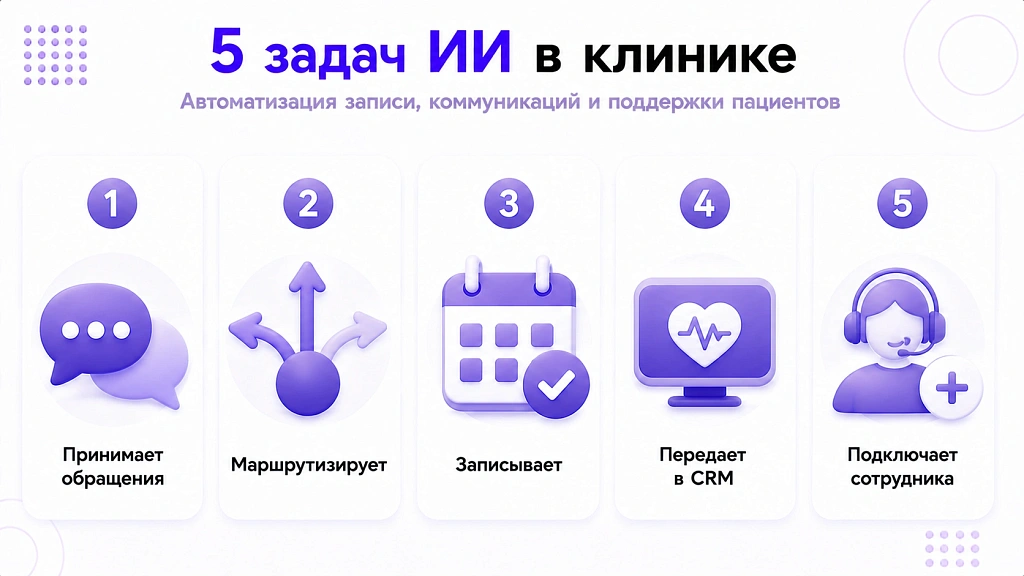 5 задач ИИ в клинике

Автоматизация записи, коммуникаций и поддержки пациентов

1
Принимает обращения

2
Маршрутизирует

3
Записывает

4
Передает в CRM

5
Подключает сотрудника